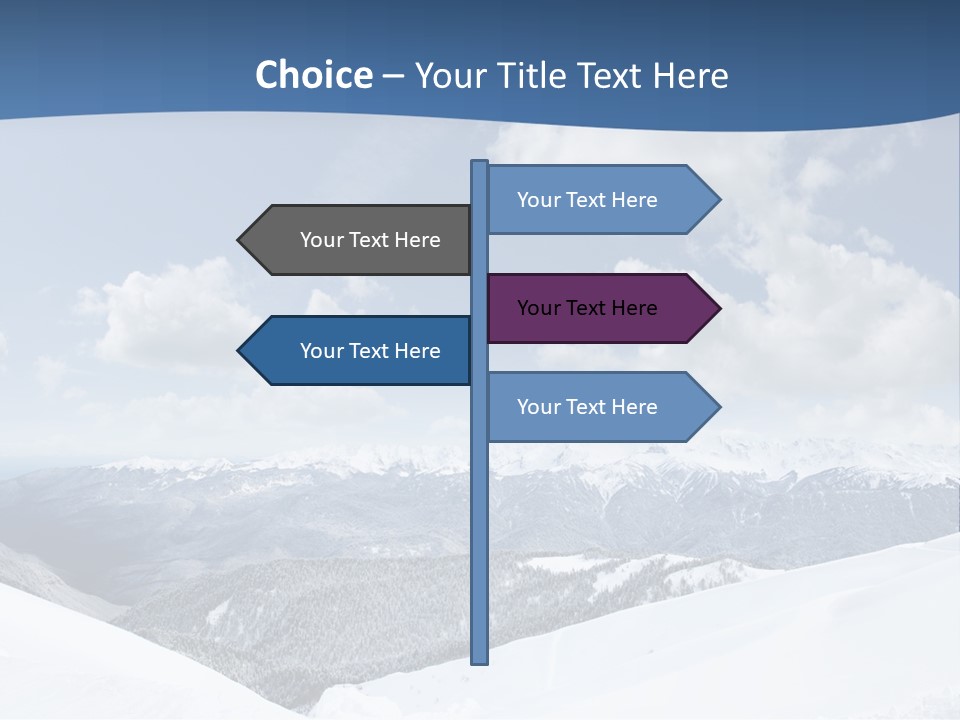 Choice – Your Title Text Here

Your Text Here

Your Text Here

Your Text Here

Your Text Here

Your Text Here